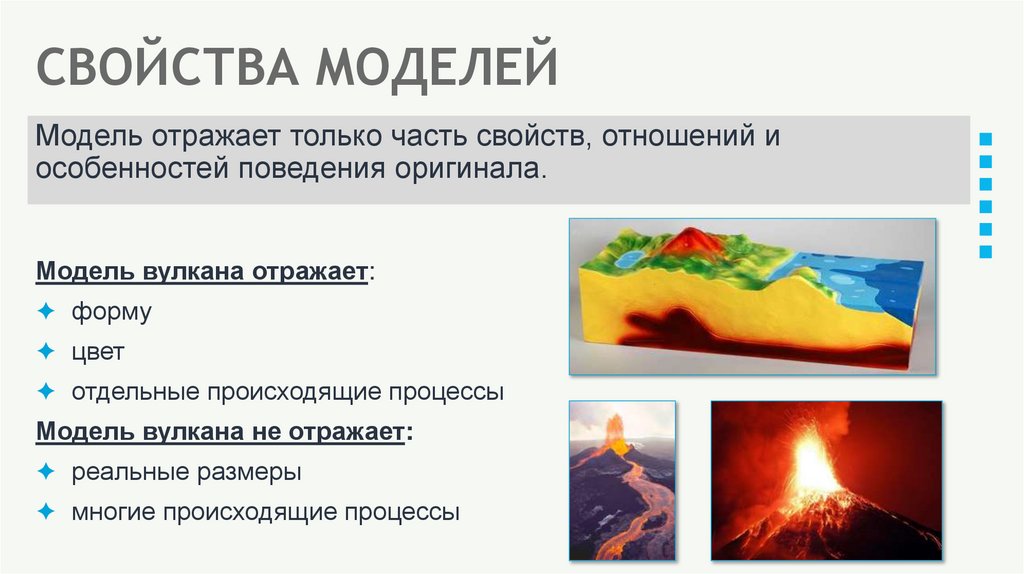 СВОЙСТВА МОДЕЛЕЙ

Модель отражает только часть свойств, отношений и особенностей поведения оригинала.

Модель вулкана отражает:

✦ форму

✦ цвет

✦ отдельные происходящие процессы

Модель вулкана не отражает:

✦ реальные размеры

✦ многие происходящие процессы